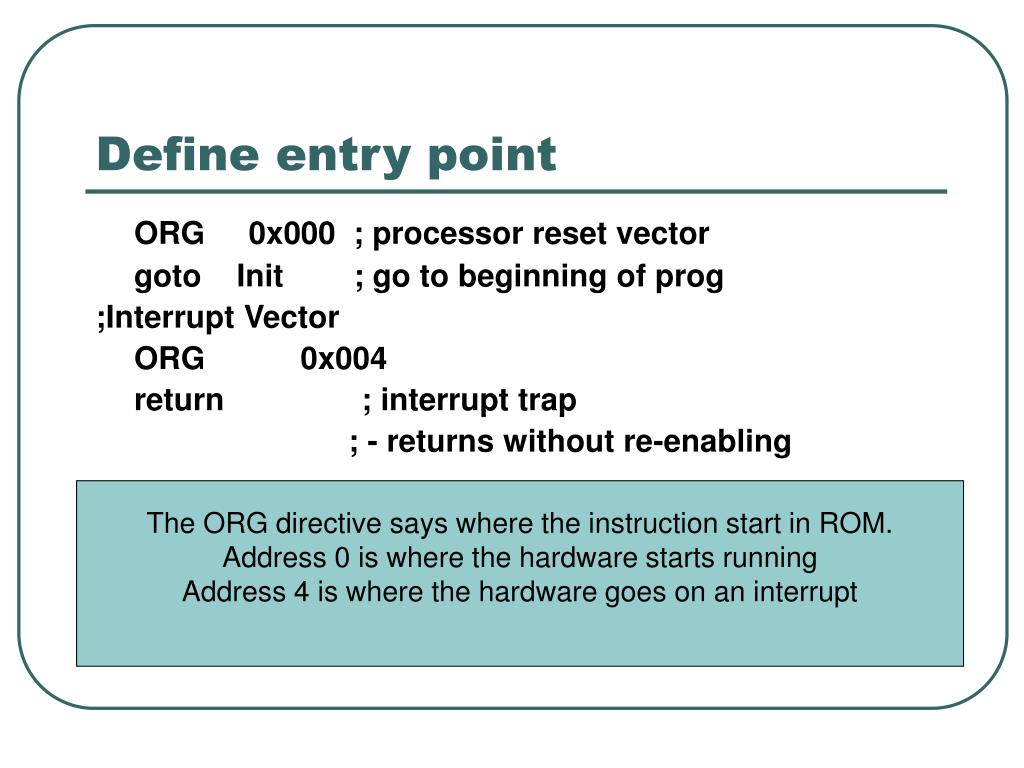 Define entry point

ORG 0x000 ; processor reset vector
goto Init ; go to beginning of prog
;Interrupt Vector
ORG 0x004
return ; interrupt trap
; - returns without re-enabling

The ORG directive says where the instruction start in ROM.
Address 0 is where the hardware starts running
Address 4 is where the hardware goes on an interrupt